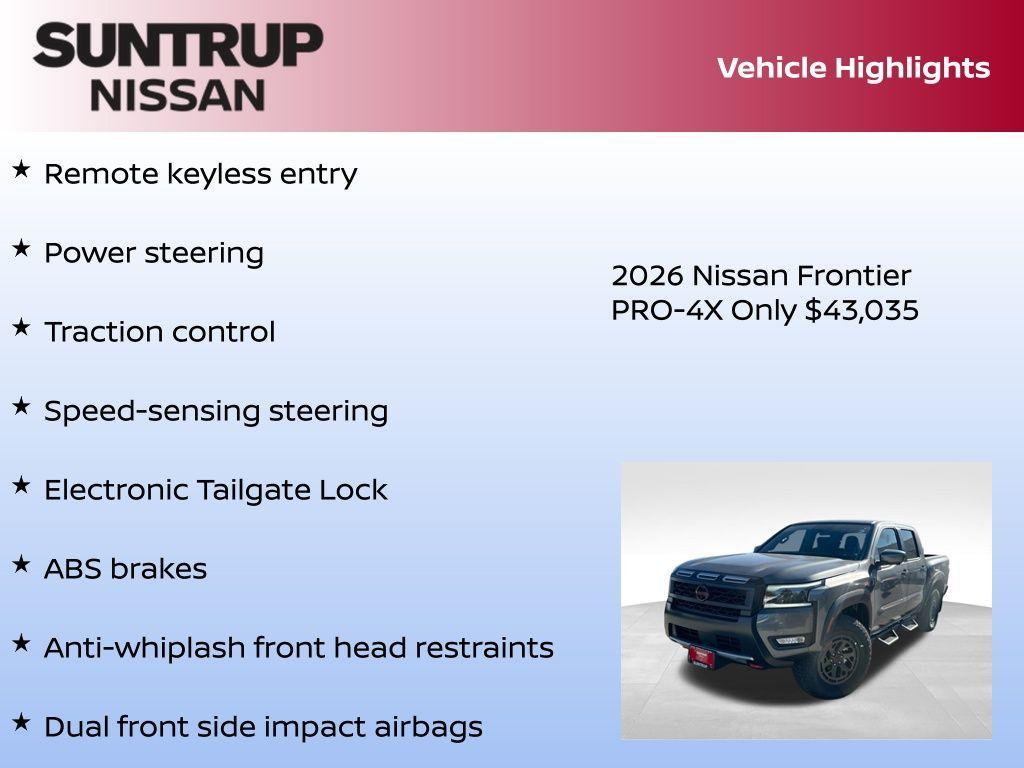 SUNTRUP
NISSAN

Vehicle Highlights

★ Remote keyless entry

★ Power steering

★ Traction control

★ Speed-sensing steering

★ Electronic Tailgate Lock

★ ABS brakes

★ Anti-whiplash front head restraints

★ Dual front side impact airbags

2026 Nissan Frontier PRO-4X Only $43,035